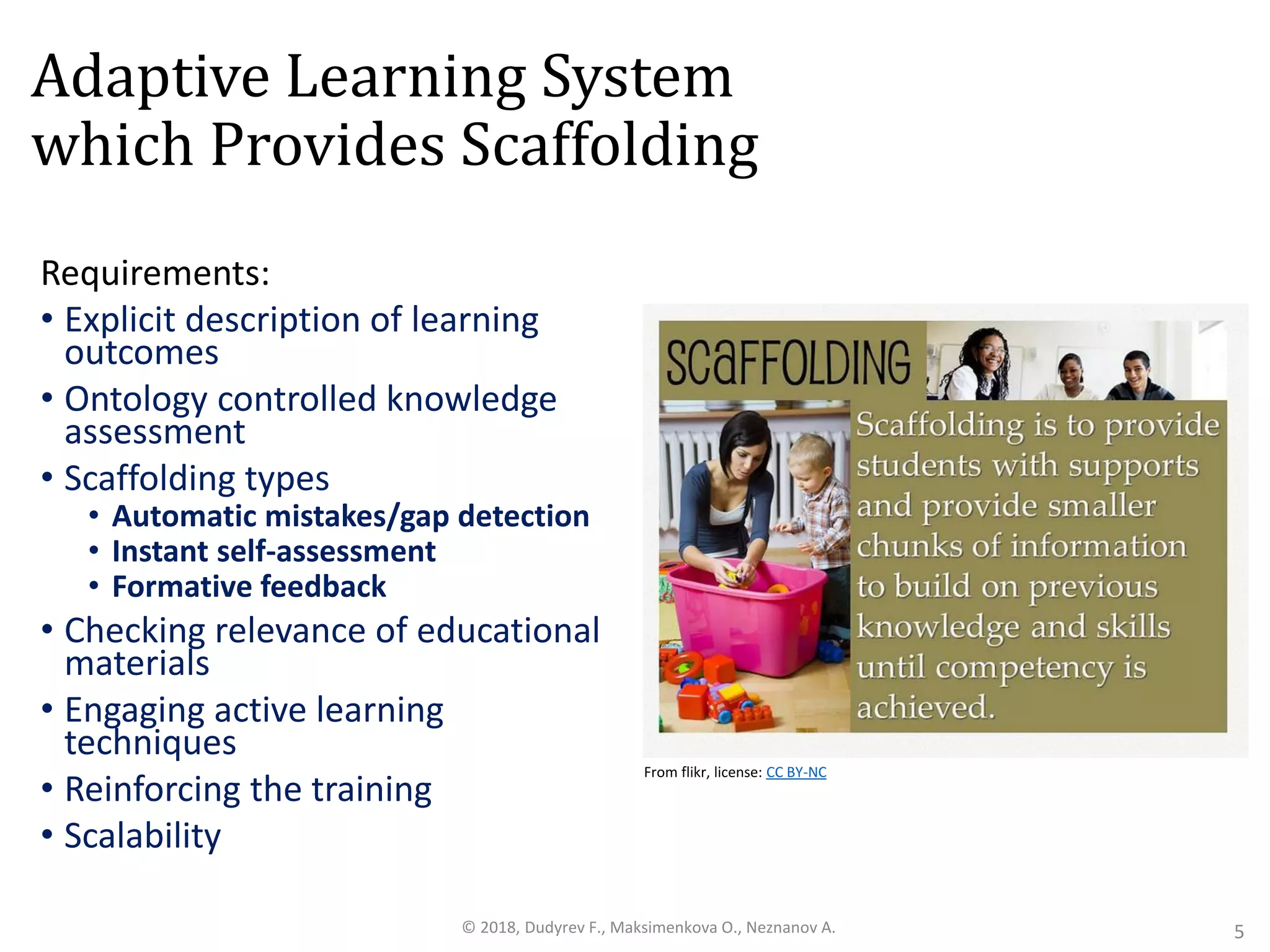 Adaptive Learning System which Provides Scaffolding

Requirements:
• Explicit description of learning outcomes
• Ontology controlled knowledge assessment
• Scaffolding types
  • Automatic mistakes/gap detection
  • Instant self-assessment
  • Formative feedback
• Checking relevance of educational materials
• Engaging active learning techniques
• Reinforcing the training
• Scalability

SCaFFOLDING

Scaffolding is to provide students with supports and provide smaller chunks of information to build on previous knowledge and skills until competency is achieved.

From flikr, license: CC BY-NC

© 2018, Dudyrev F., Maksimenkova O., Neznanov A.

5